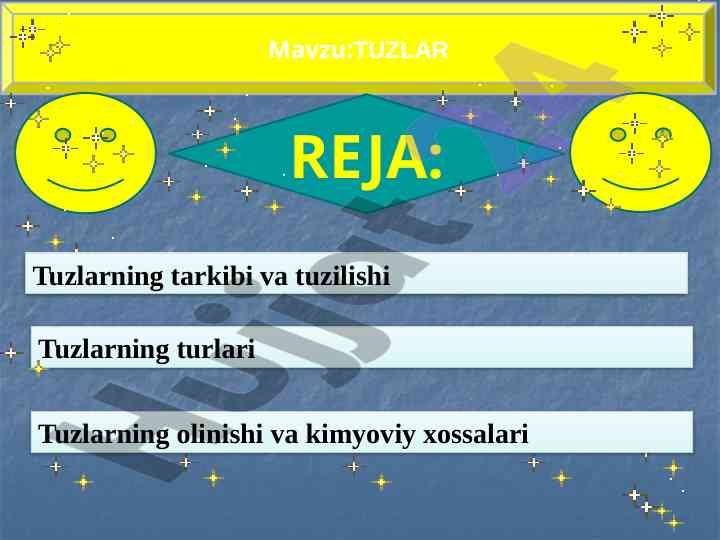 Mavzu:TUZLAR

REJA:

Tuzlarning tarkibi va tuzilishi

Tuzlarning turlari

Tuzlarning olinishi va kimyoviy xossalari

Hujjat